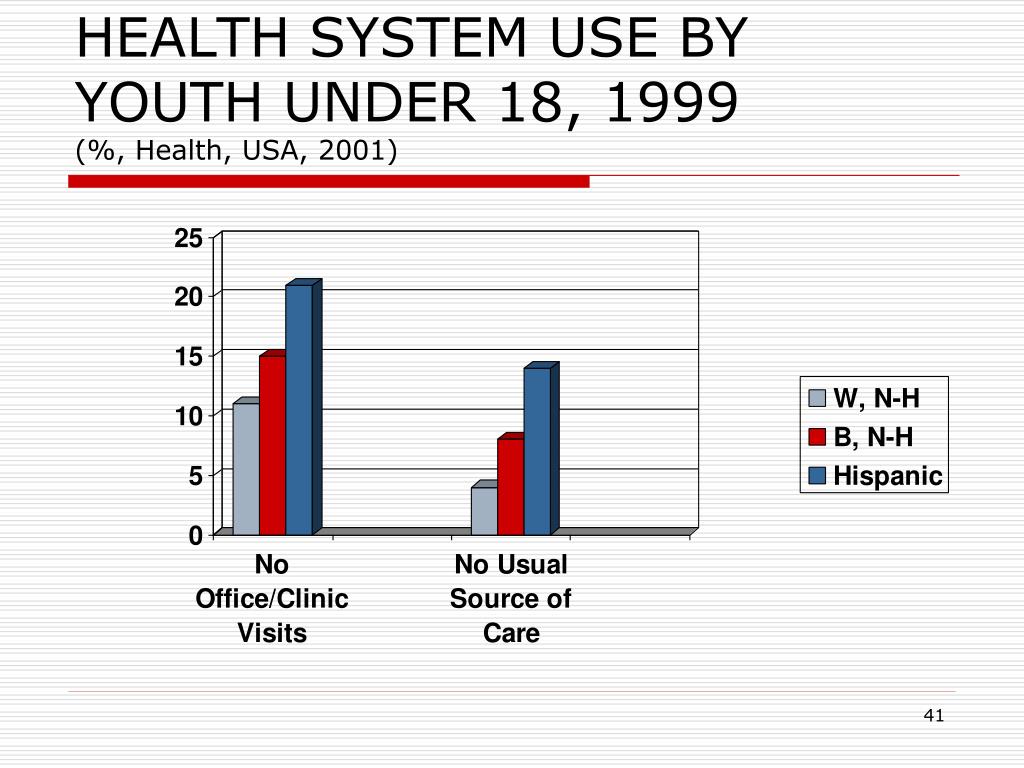 HEALTH SYSTEM USE BY YOUTH UNDER 18, 1999
(%, Health, USA, 2001)

25
20
15
10
5
0

No Office/Clinic Visits

No Usual Source of Care

W, N-H
B, N-H
Hispanic

41